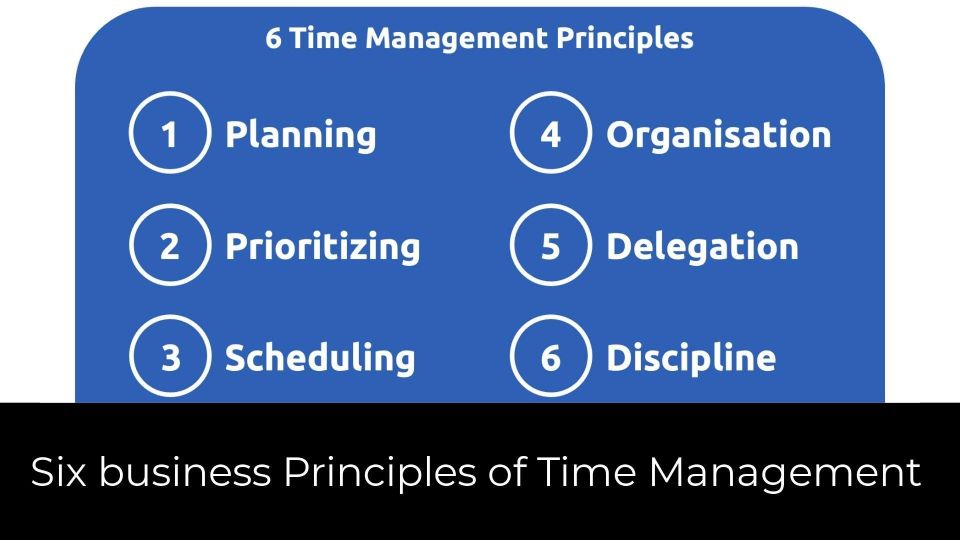 6 Time Management Principles

1 Planning

2 Prioritizing

3 Scheduling

4 Organisation

5 Delegation

6 Discipline

Six business Principles of Time Management